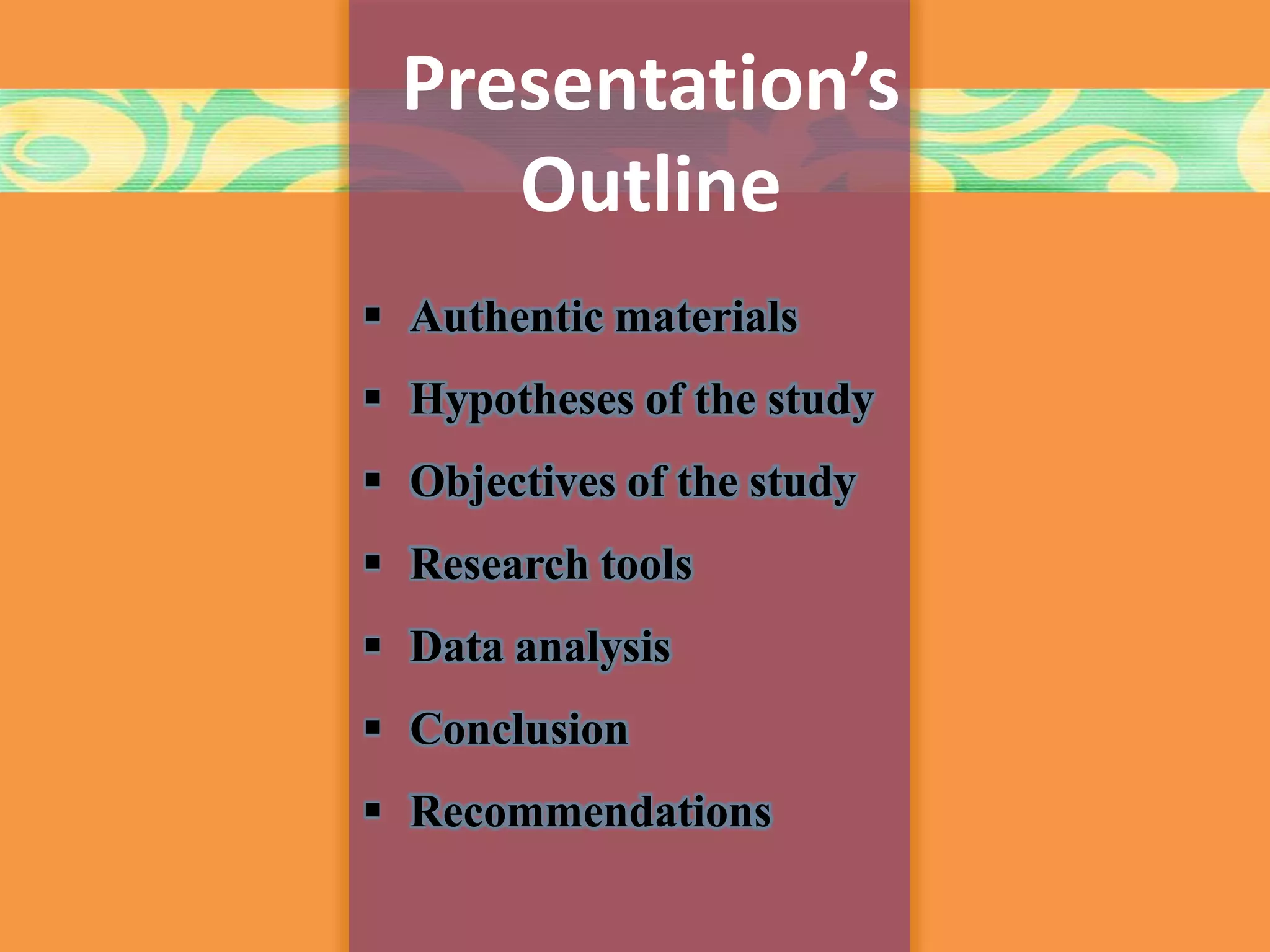 Presentation's Outline

▪ Authentic materials
▪ Hypotheses of the study
▪ Objectives of the study
▪ Research tools
▪ Data analysis
▪ Conclusion
▪ Recommendations